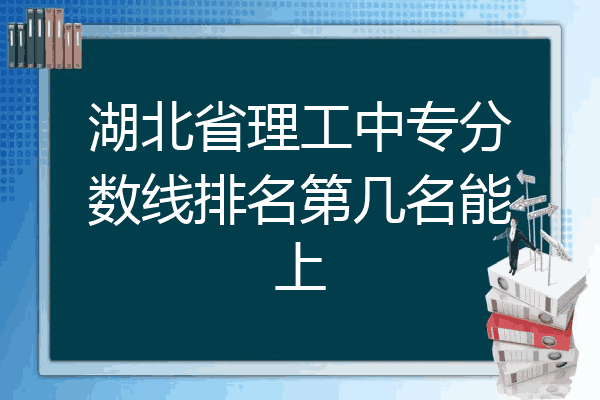 湖北省理工中专分数线排名第几名能上